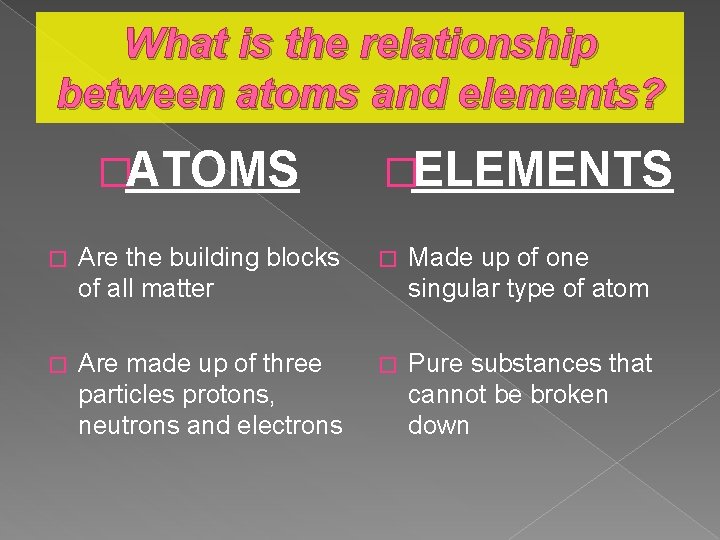 What is the relationship between atoms and elements?

ATOMS

Are the building blocks of all matter

Are made up of three particles protons, neutrons and electrons

ELEMENTS

Made up of one singular type of atom

Pure substances that cannot be broken down